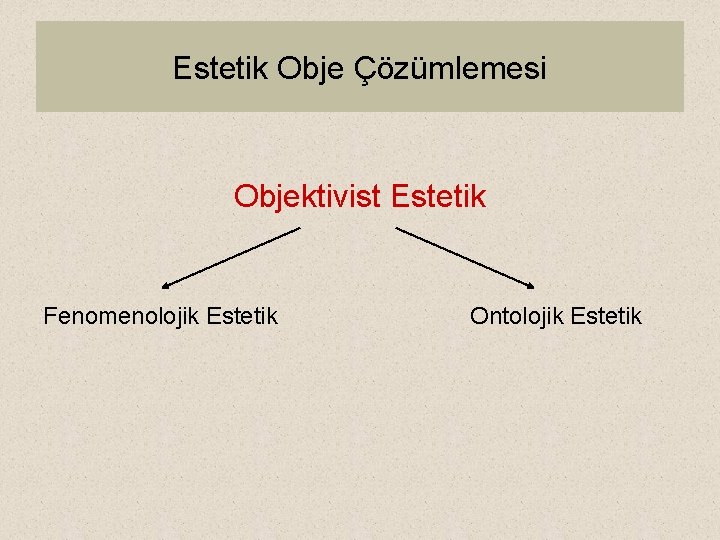 Estetik Obje Çözümlemesi

Objektivist Estetik

Fenomenolojik Estetik

Ontolojik Estetik